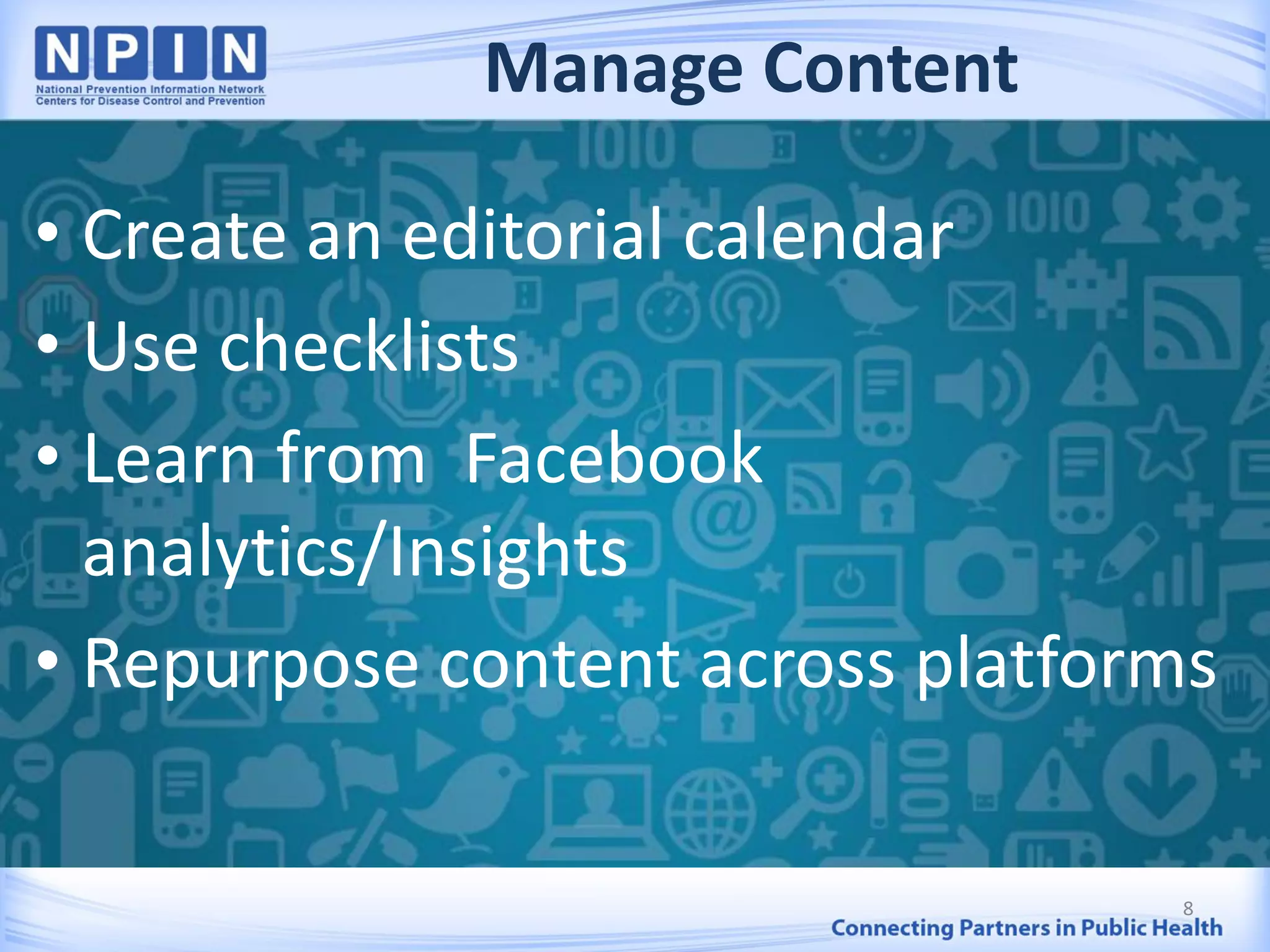 NPIN
National Prevention Information Network
Centers for Disease Control and Prevention

Manage Content

• Create an editorial calendar
• Use checklists
• Learn from Facebook analytics/Insights
• Repurpose content across platforms

8

Connecting Partners in Public Health